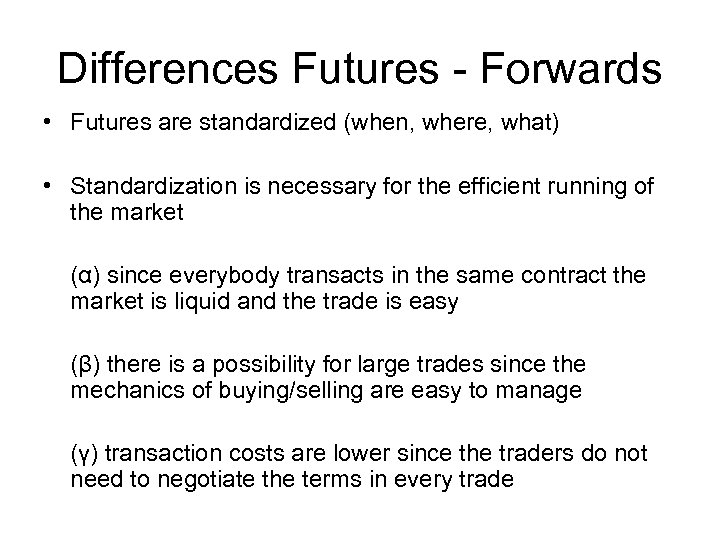 Differences Futures - Forwards

• Futures are standardized (when, where, what)

• Standardization is necessary for the efficient running of the market

(α) since everybody transacts in the same contract the market is liquid and the trade is easy

(β) there is a possibility for large trades since the mechanics of buying/selling are easy to manage

(γ) transaction costs are lower since the traders do not need to negotiate the terms in every trade